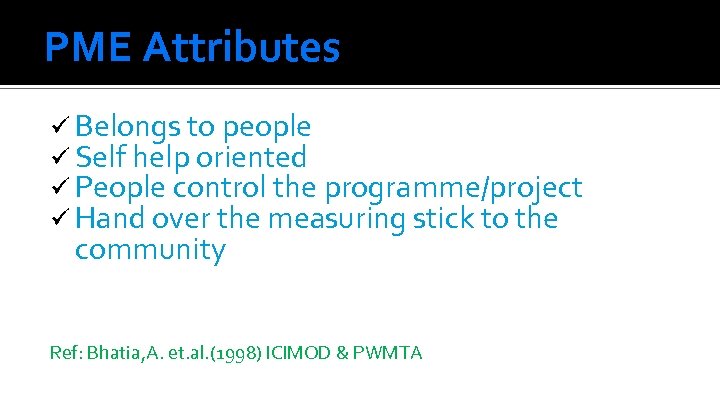 PME Attributes

✓ Belongs to people
✓ Self help oriented
✓ People control the programme/project
✓ Hand over the measuring stick to the community

Ref: Bhatia,A. et.al.(1998) ICIMOD & PWMTA